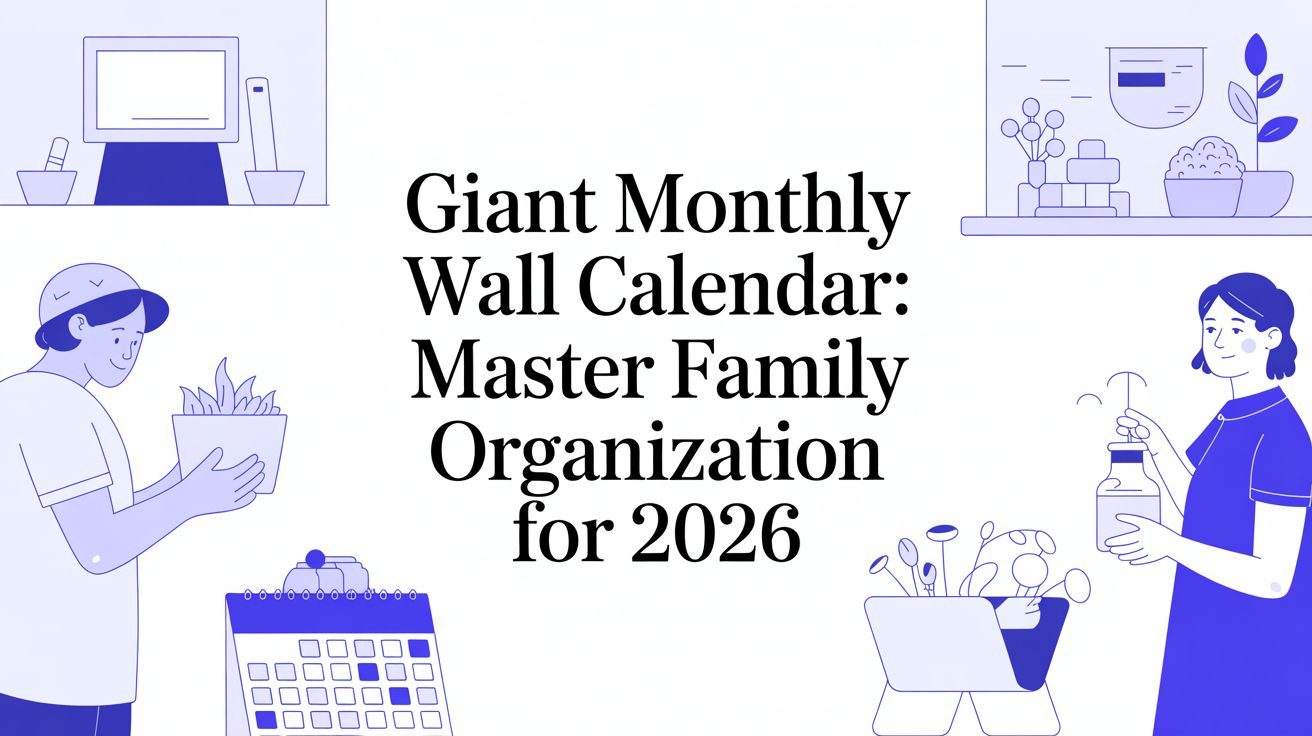 Giant Monthly Wall Calendar: Master Family Organization for 2026